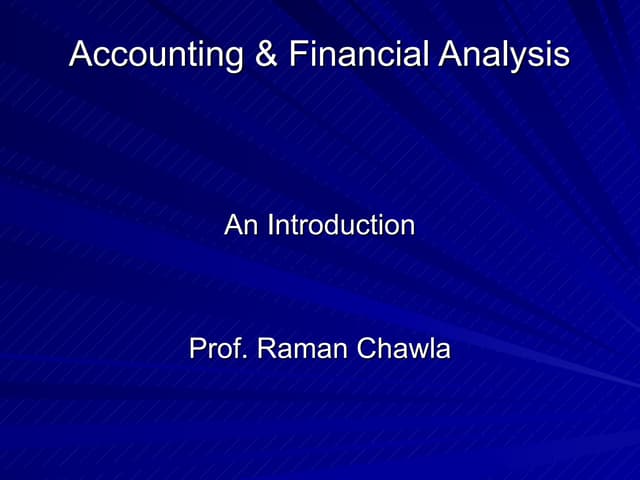 Accounting & Financial Analysis

An Introduction

Prof. Raman Chawla